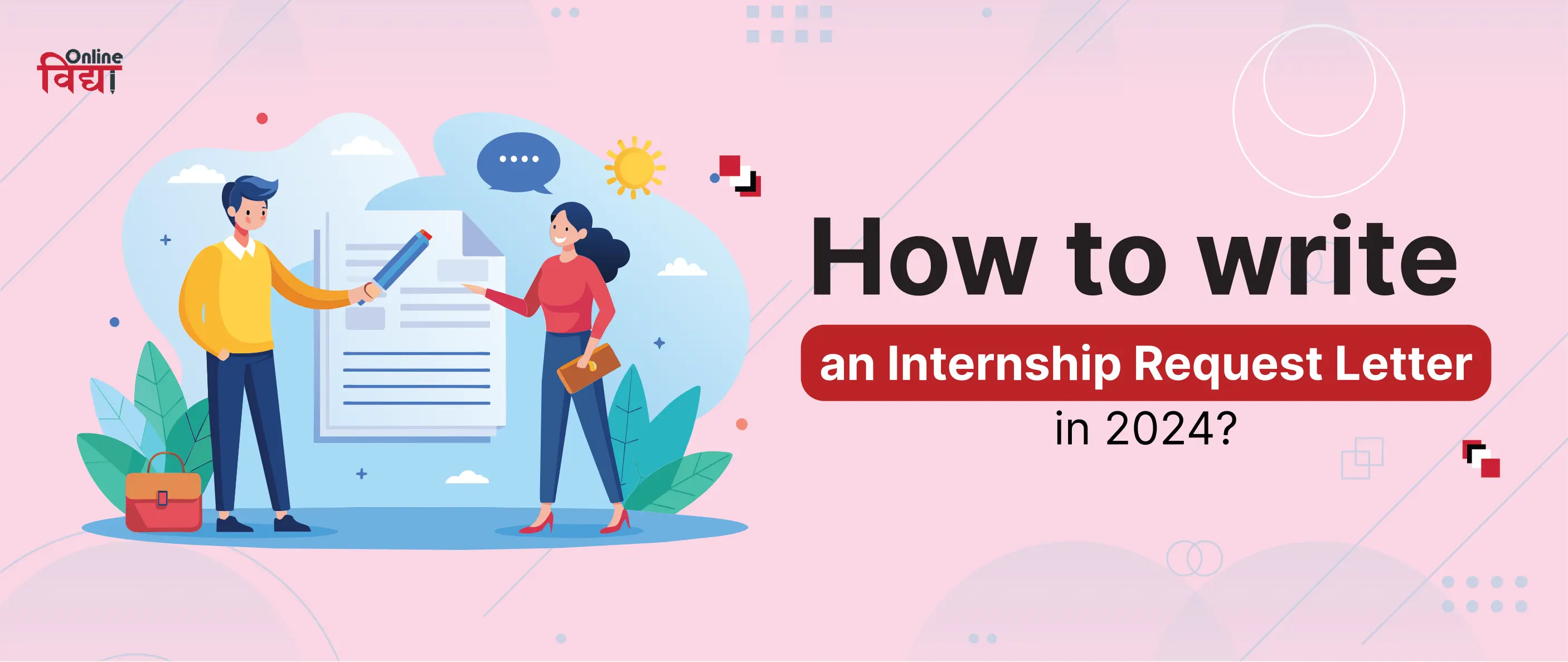 Online
विद्या

How to write
an Internship Request Letter
in 2024?